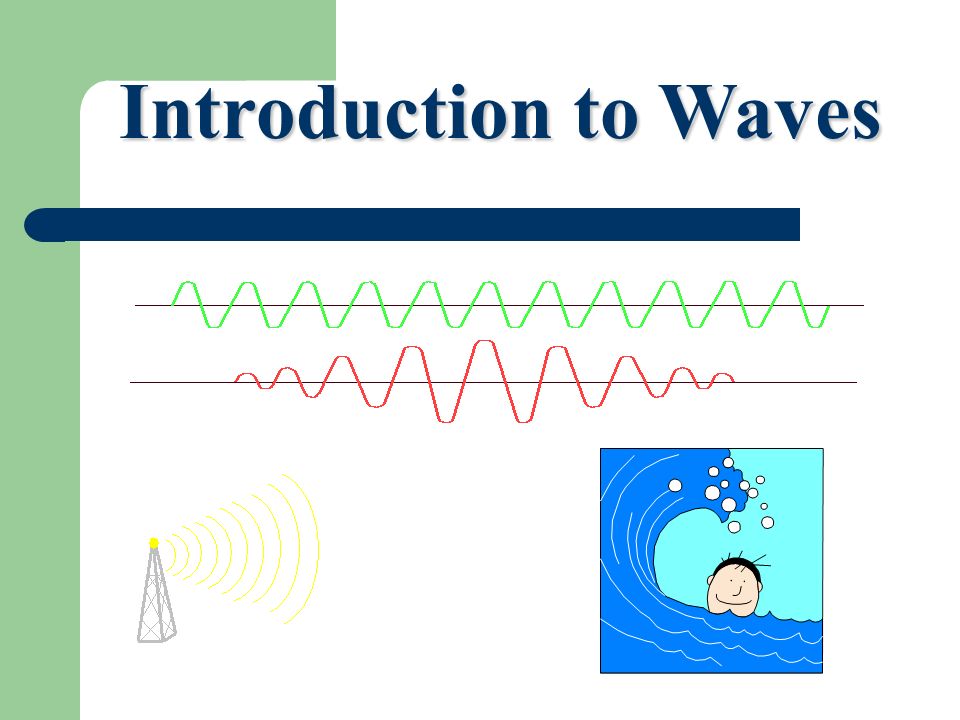 Introduction to Waves